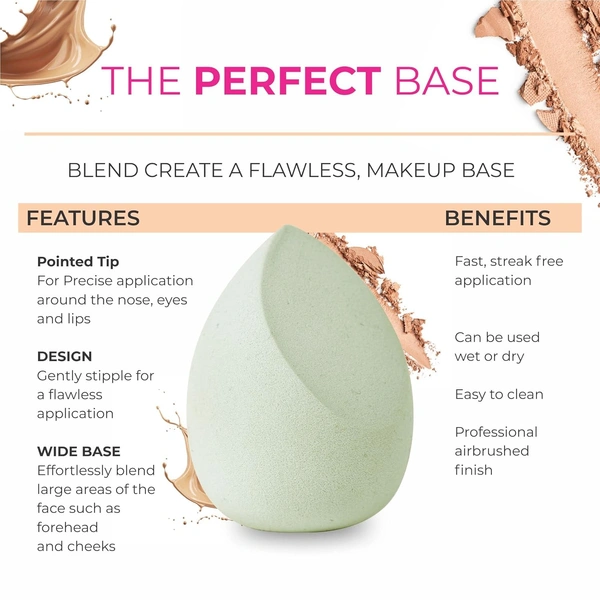 THE PERFECT BASE

BLEND CREATE A FLAWLESS, MAKEUP BASE

FEATURES

Pointed Tip
For Precise application around the nose, eyes and lips

DESIGN
Gently stipple for a flawless application

WIDE BASE
Effortlessly blend large areas of the face such as forehead and cheeks

BENEFITS

Fast, streak free application

Can be used wet or dry

Easy to clean

Professional airbrushed finish